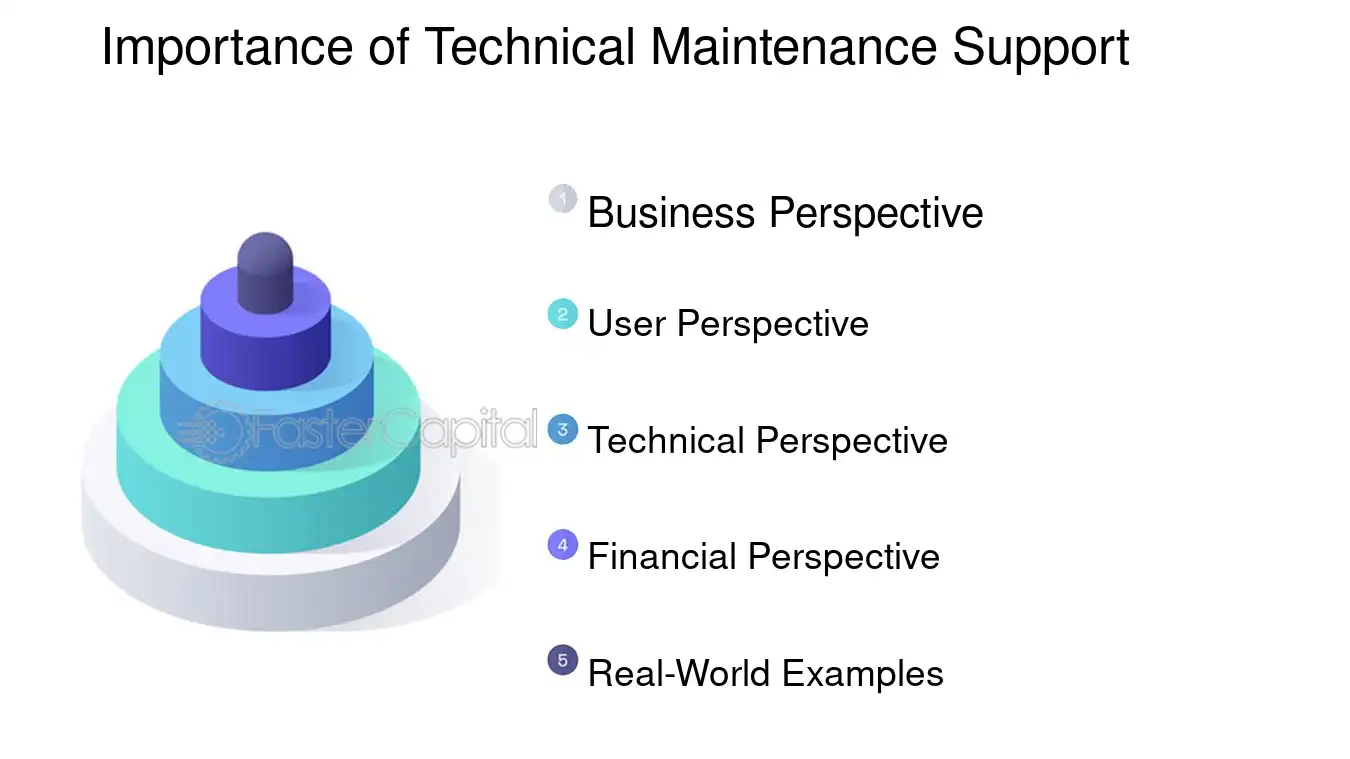 Importance of Technical Maintenance Support

FasterCapital

1 Business Perspective

2 User Perspective

3 Technical Perspective

4 Financial Perspective

5 Real-World Examples